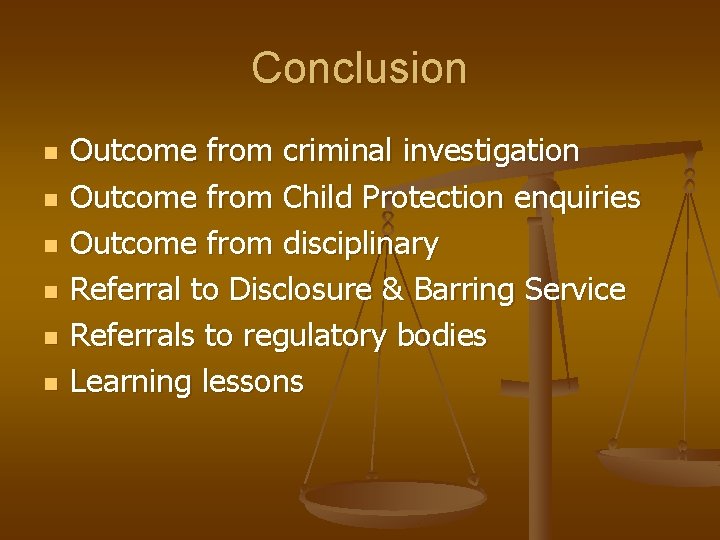 Conclusion

- Outcome from criminal investigation
- Outcome from Child Protection enquiries
- Outcome from disciplinary
- Referral to Disclosure & Barring Service
- Referrals to regulatory bodies
- Learning lessons